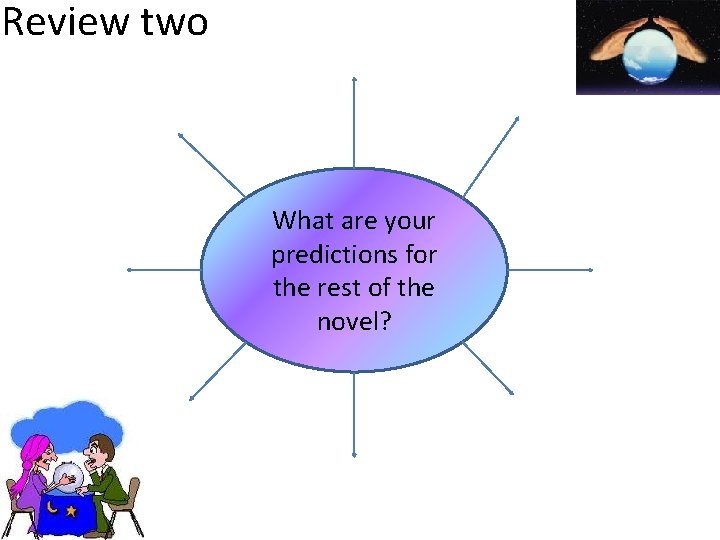 Review two

What are your predictions for the rest of the novel?